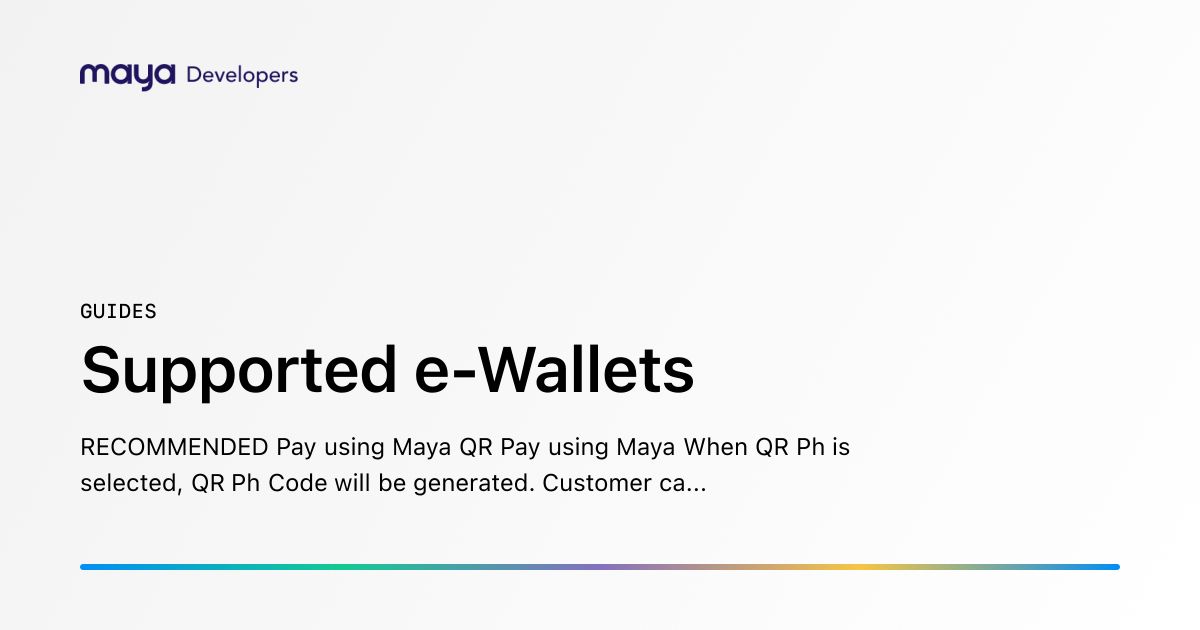 maya Developers

GUIDES

Supported e-Wallets

RECOMMENDED Pay using Maya QR Pay using Maya When QR Ph is selected, QR Ph Code will be generated. Customer ca...